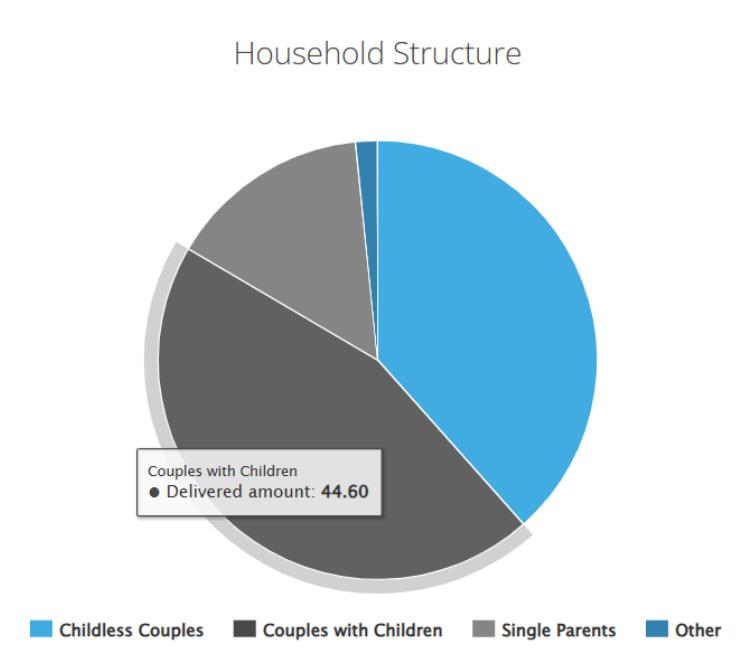 Household Structure

Couples with Children
● Delivered amount: 44.60

Childless Couples
Couples with Children
Single Parents
Other